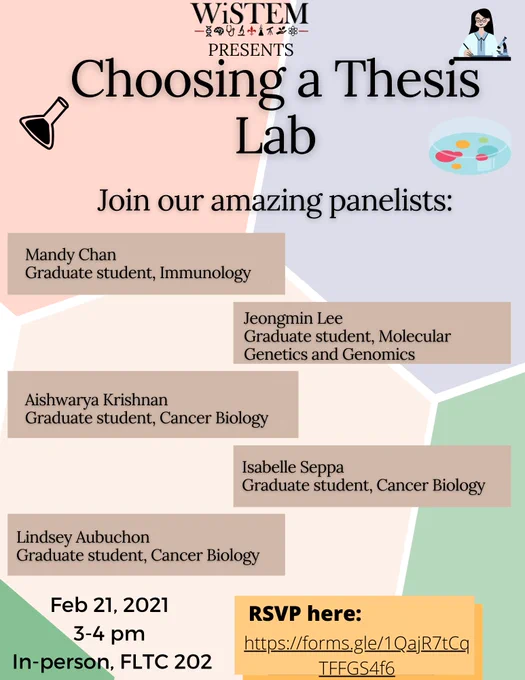 WiSTEM
PRESENTS
Choosing a Thesis Lab

Join our amazing panelists:

Mandy Chan
Graduate student, Immunology

Jeongmin Lee
Graduate student, Molecular Genetics and Genomics

Aishwarya Krishnan
Graduate student, Cancer Biology

Isabelle Seppa
Graduate student, Cancer Biology

Lindsey Aubuchon
Graduate student, Cancer Biology

Feb 21, 2021
3-4 pm
In-person, FLTC 202

RSVP here:
https://forms.gle/1QajR7tCqTFFGS4f6